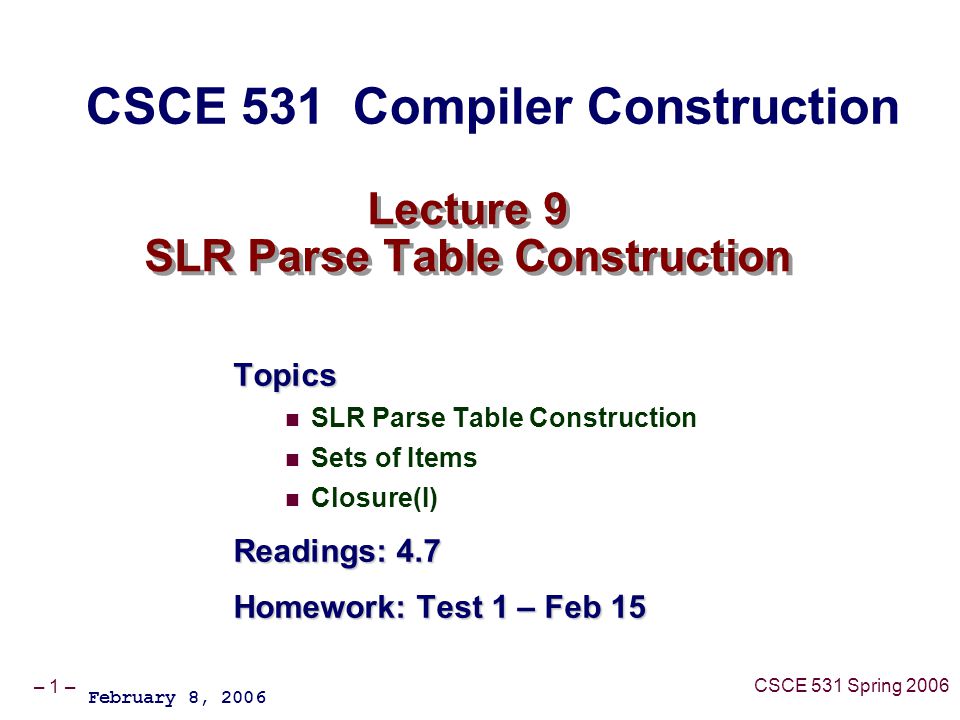 CSCE 531 Compiler Construction

Lecture 9
SLR Parse Table Construction

Topics

- SLR Parse Table Construction
- Sets of Items
- Closure(I)

Readings: 4.7

Homework: Test 1 – Feb 15

– 1 – February 8, 2006

CSCE 531 Spring 2006